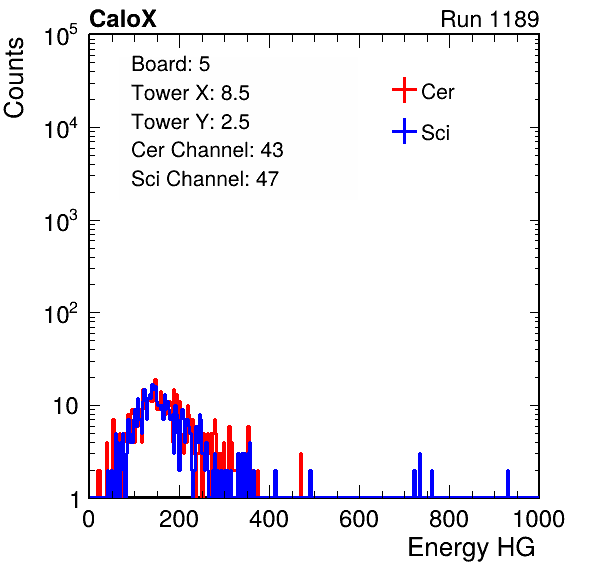 CaloX

Run 1189

Counts

$10^5$

$10^4$

$10^3$

$10^2$

10

1

Board: 5
Tower X: 8.5
Tower Y: 2.5
Cer Channel: 43
Sci Channel: 47

Cer

Sci

0 200 400 600 800 1000

Energy HG